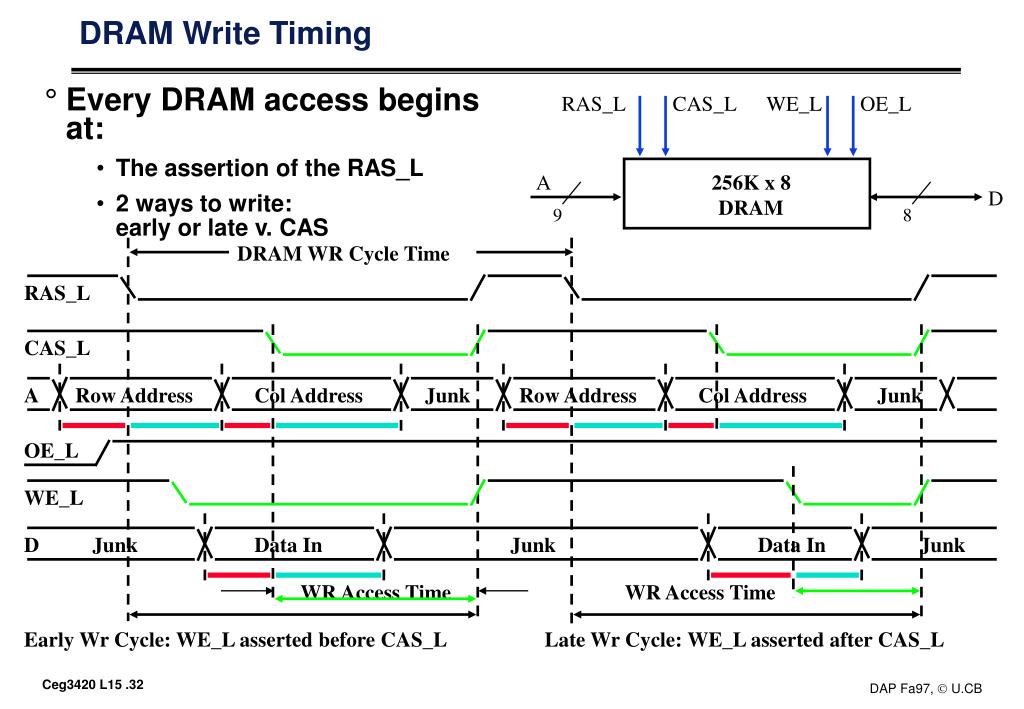 DRAM Write Timing

° Every DRAM access begins at:

• The assertion of the RAS_L

• 2 ways to write: early or late v. CAS

RAS_L CAS_L WE_L OE_L

A

9

256K x 8 DRAM

8

D

DRAM WR Cycle Time

RAS_L

CAS_L

A Row Address Col Address Junk Row Address Col Address Junk

OE_L

WE_L

D Junk Data In Junk Data In Junk

WR Access Time

WR Access Time

Early Wr Cycle: WE_L asserted before CAS_L

Late Wr Cycle: WE_L asserted after CAS_L

Ceg3420 L15 .32

DAP Fa97, © U.CB